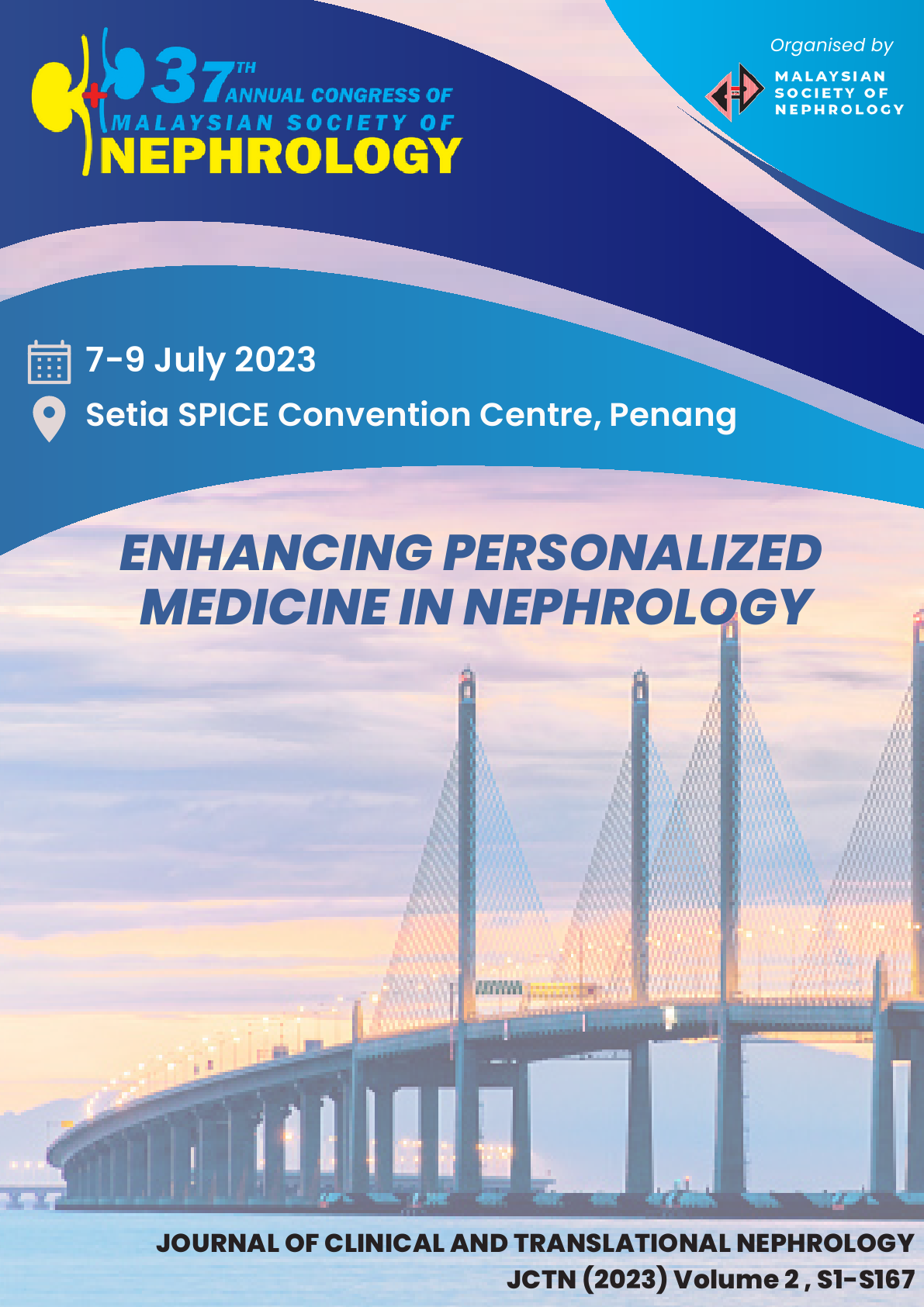 37TH ANNUAL CONGRESS OF MALAYSIAN SOCIETY OF NEPHROLOGY

Organised by

MALAYSIAN SOCIETY OF NEPHROLOGY

7-9 July 2023

Setia SPICE Convention Centre, Penang

ENHANCING PERSONALIZED MEDICINE IN NEPHROLOGY

JOURNAL OF CLINICAL AND TRANSLATIONAL NEPHROLOGY

JCTN (2023) Volume 2 , S1-S167